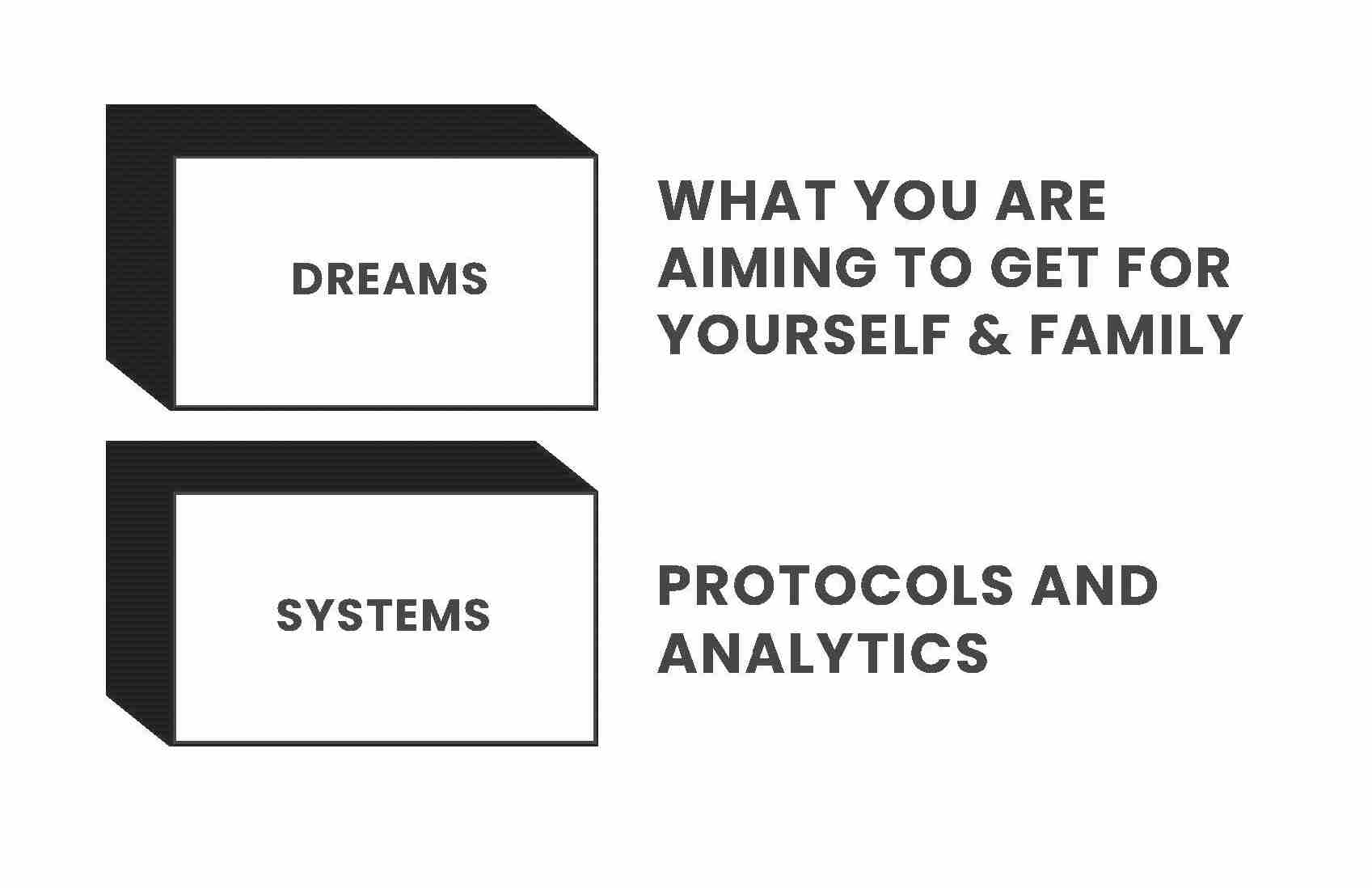 DREAMS

WHAT YOU ARE AIMING TO GET FOR YOURSELF & FAMILY

SYSTEMS

PROTOCOLS AND ANALYTICS